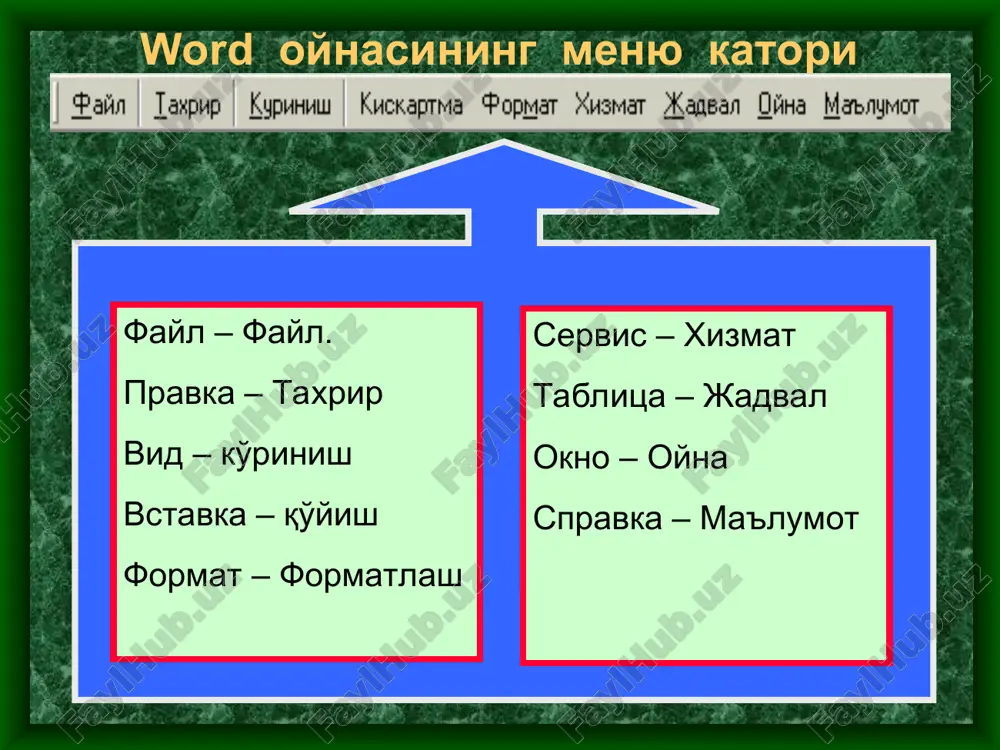 Word ойнасининг меню катори

Файл Тахрир Куриниш Кискартма Формат Хизмат Жадвал Ойна Маълумот

Файл – Файл.
Правка – Тахрир
Вид – кўриниш
Вставка – қўйиш
Формат – Форматлаш

Сервис – Хизмат
Таблица – Жадвал
Окно – Ойна
Справка – Маълумот

FaylHub.uz